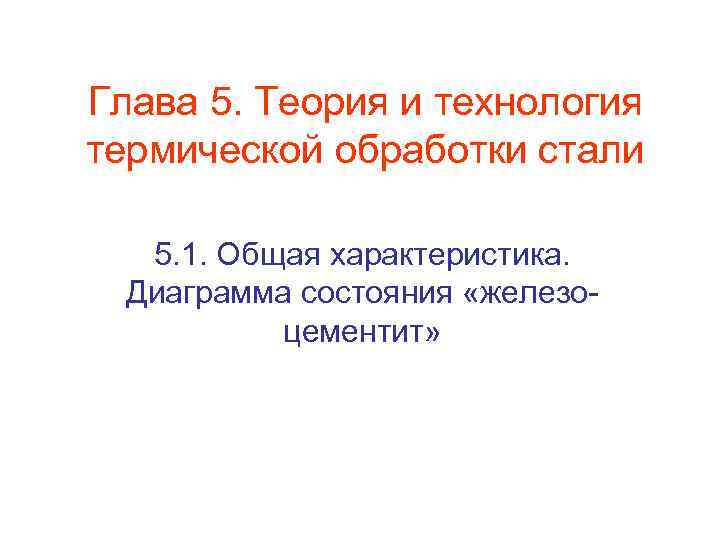 Глава 5. Теория и технология термической обработки стали

5.1. Общая характеристика. Диаграмма состояния «железо-цементит»